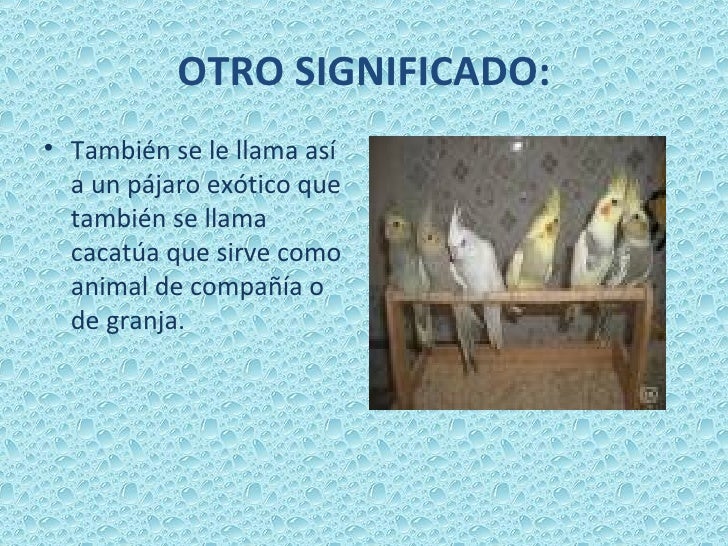 OTRO SIGNIFICADO:

• También se le llama así a un pájaro exótico que también se llama cacatúa que sirve como animal de compañía o de granja.